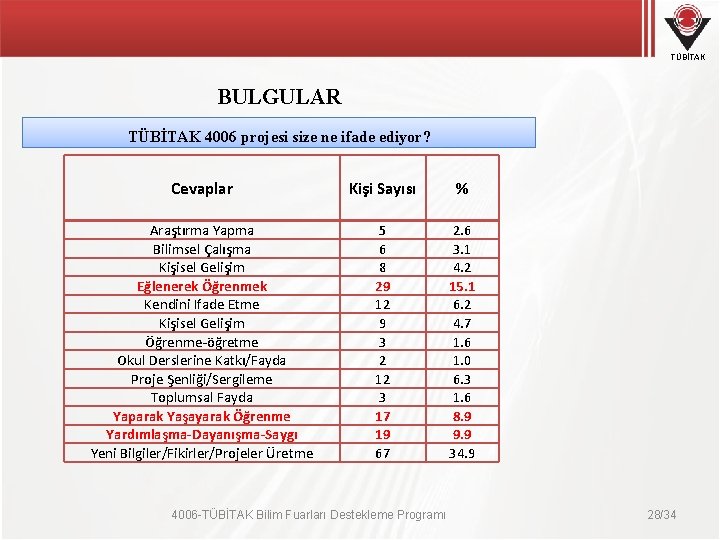 TÜBİTAK

BULGULAR

TÜBİTAK 4006 projesi size ne ifade ediyor?

| Cevaplar | Kişi Sayısı | % |
|---|---|---|
| Araştırma Yapma | 5 | 2.6 |
| Bilimsel Çalışma | 6 | 3.1 |
| Kişisel Gelişim | 8 | 4.2 |
| Eğlenerek Öğrenmek | 29 | 15.1 |
| Kendini İfade Etme | 12 | 6.2 |
| Kişisel Gelişim | 9 | 4.7 |
| Öğrenme-öğretme | 3 | 1.6 |
| Okul Derslerine Katkı/Fayda | 2 | 1.0 |
| Proje Şenliği/Sergileme | 12 | 6.3 |
| Toplumsal Fayda | 3 | 1.6 |
| Yaparak Yaşayarak Öğrenme | 17 | 8.9 |
| Yardımlaşma-Dayanışma-Saygı | 19 | 9.9 |
| Yeni Bilgiler/Fikirler/Projeler Üretme | 67 | 34.9 |

4006-TÜBİTAK Bilim Fuarları Destekleme Programı

28/34